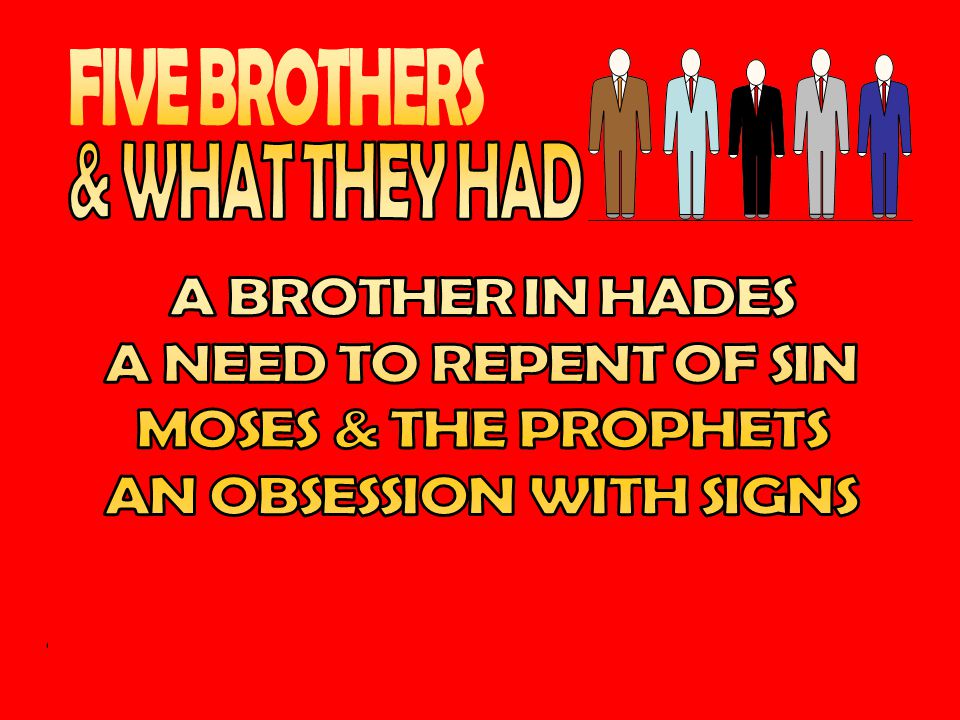 FIVE BROTHERS
& WHAT THEY HAD

A BROTHER IN HADES
A NEED TO REPENT OF SIN
MOSES & THE PROPHETS
AN OBSESSION WITH SIGNS